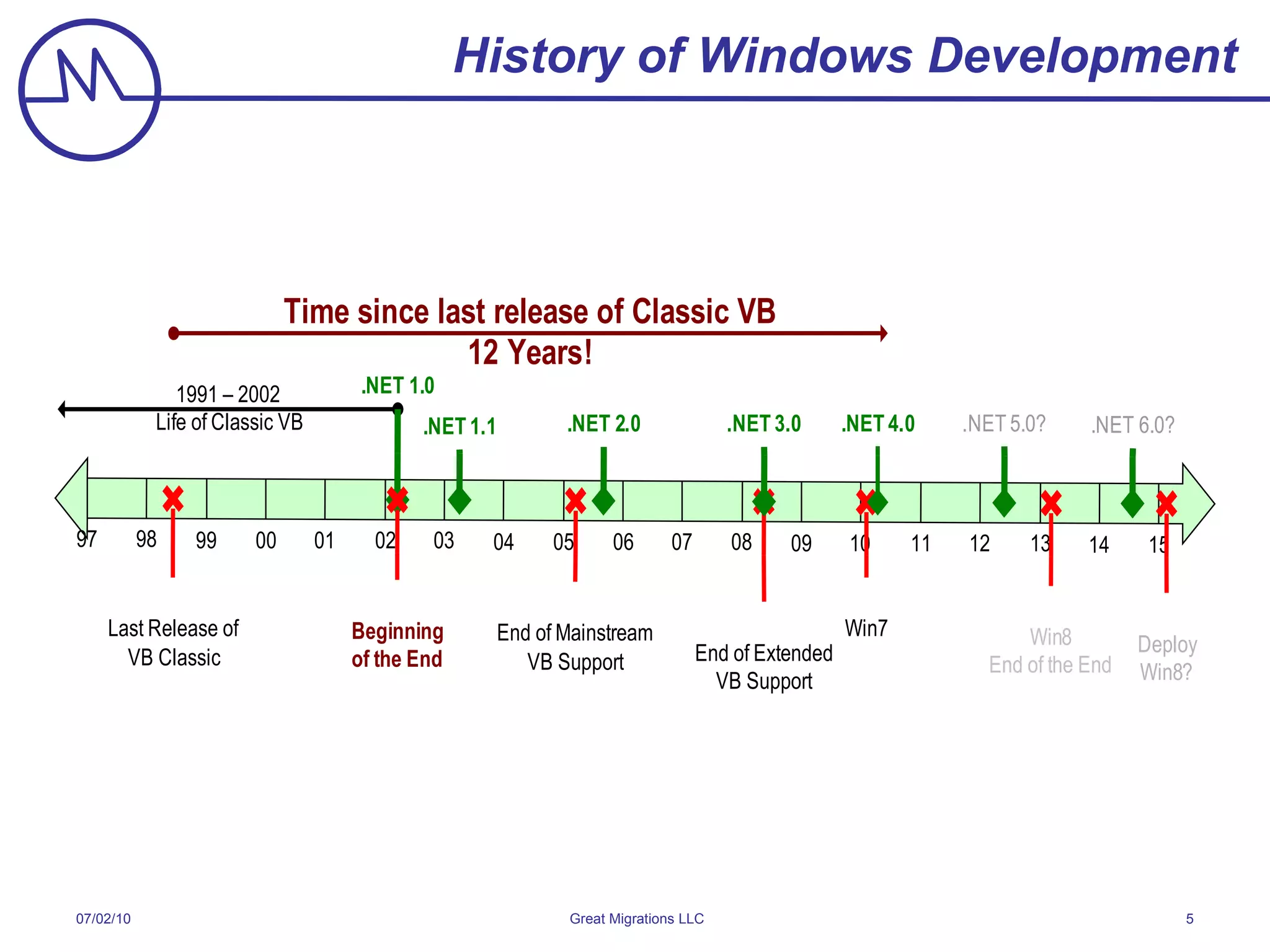 History of Windows Development

Time since last release of Classic VB

12 Years!

1991 – 2002
Life of Classic VB

.NET 1.0

.NET 1.1

.NET 2.0

.NET 3.0

.NET 4.0

.NET 5.0?

.NET 6.0?

97 98 99 00 01 02 03 04 05 06 07 08 09 10 11 12 13 14 15

Last Release of VB Classic

Beginning of the End

End of Mainstream VB Support

End of Extended VB Support

Win7

Win8 End of the End

Deploy Win8?

07/02/10

Great Migrations LLC

5